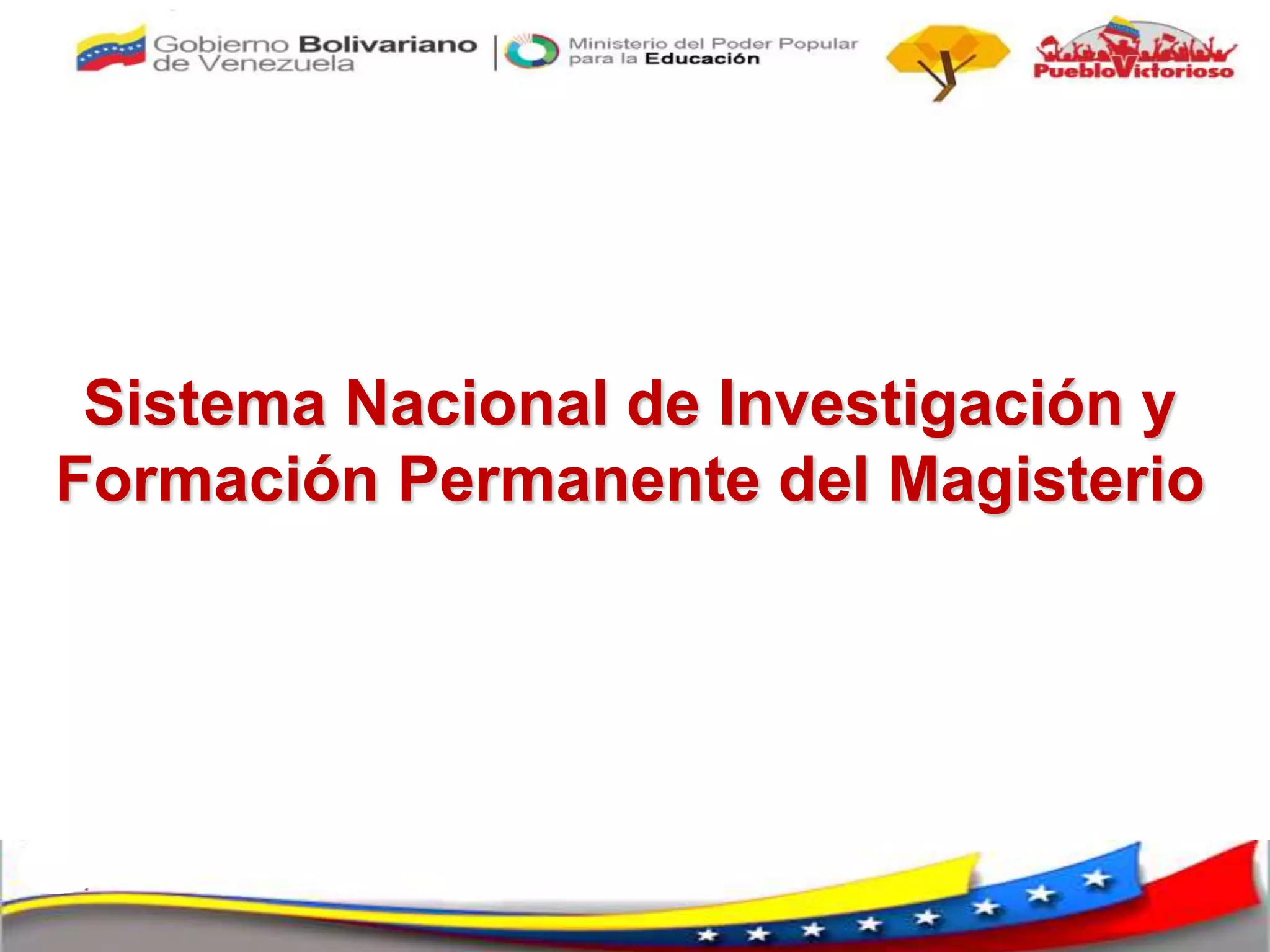 Gobierno Bolivariano de Venezuela

Ministerio del Poder Popular para la Educación

PuebloVictorioso

Sistema Nacional de Investigación y Formación Permanente del Magisterio